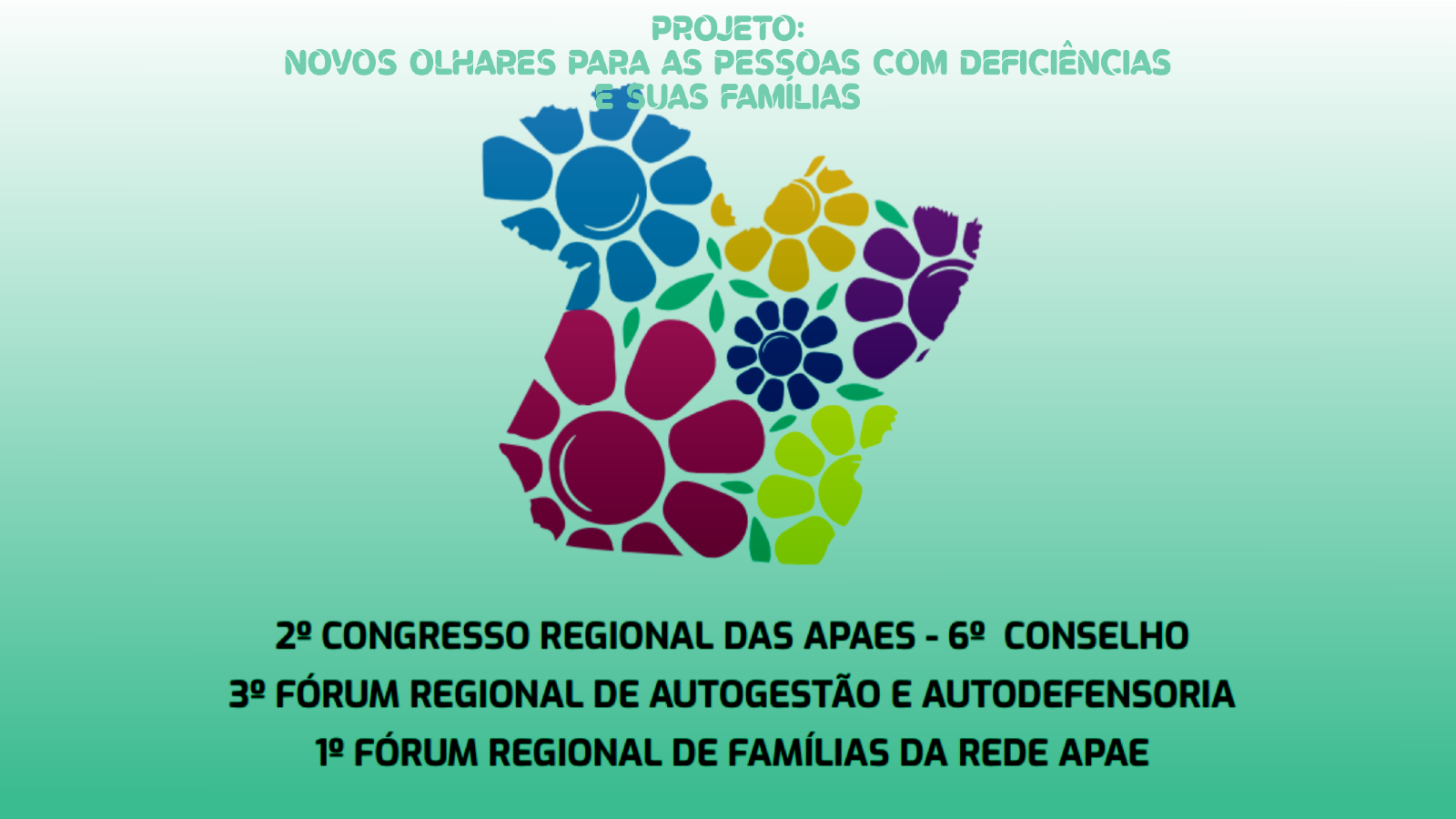 PROJETO:
NOVOS OLHARES PARA AS PESSOAS COM DEFICIÊNCIAS E SUAS FAMÍLIAS

2º CONGRESSO REGIONAL DAS APAES - 6º CONSELHO
3º FÓRUM REGIONAL DE AUTOGESTÃO E AUTODEFENSORIA
1º FÓRUM REGIONAL DE FAMÍLIAS DA REDE APAE